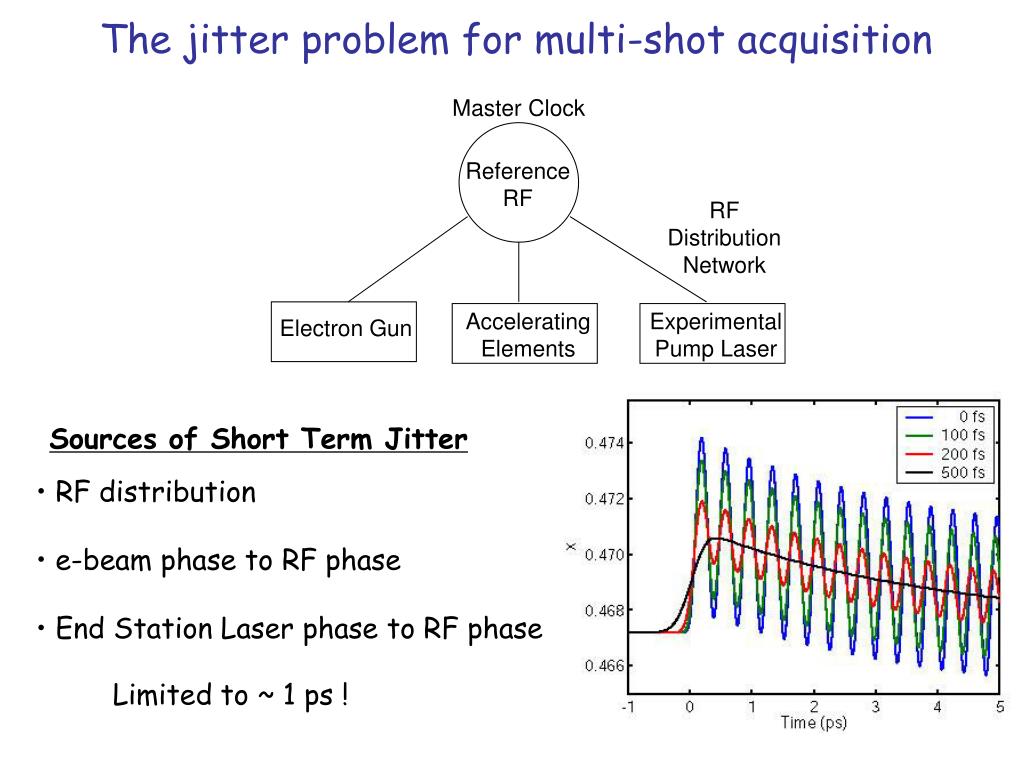 The jitter problem for multi-shot acquisition

Master Clock

Reference RF

RF Distribution Network

Electron Gun

Accelerating Elements

Experimental Pump Laser

Sources of Short Term Jitter

• RF distribution

• e-beam phase to RF phase

• End Station Laser phase to RF phase

Limited to ~ 1 ps !

0 fs
100 fs
200 fs
500 fs

0.474
0.472
0.470
0.468
0.466

x

-1 0 1 2 3 4 5
Time (ps)